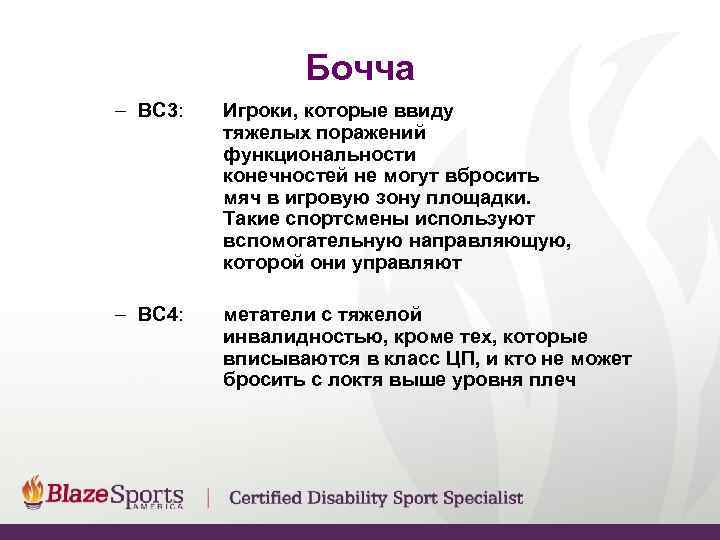 Бочча

– BC3: Игроки, которые ввиду тяжелых поражений функциональности конечностей не могут вбросить мяч в игровую зону площадки. Такие спортсмены используют вспомогательную направляющую, которой они управляют

– BC4: метатели с тяжелой инвалидностью, кроме тех, которые вписываются в класс ЦП, и кто не может бросить с локтя выше уровня плеч

BlazeSports AMERICA | Certified Disability Sport Specialist